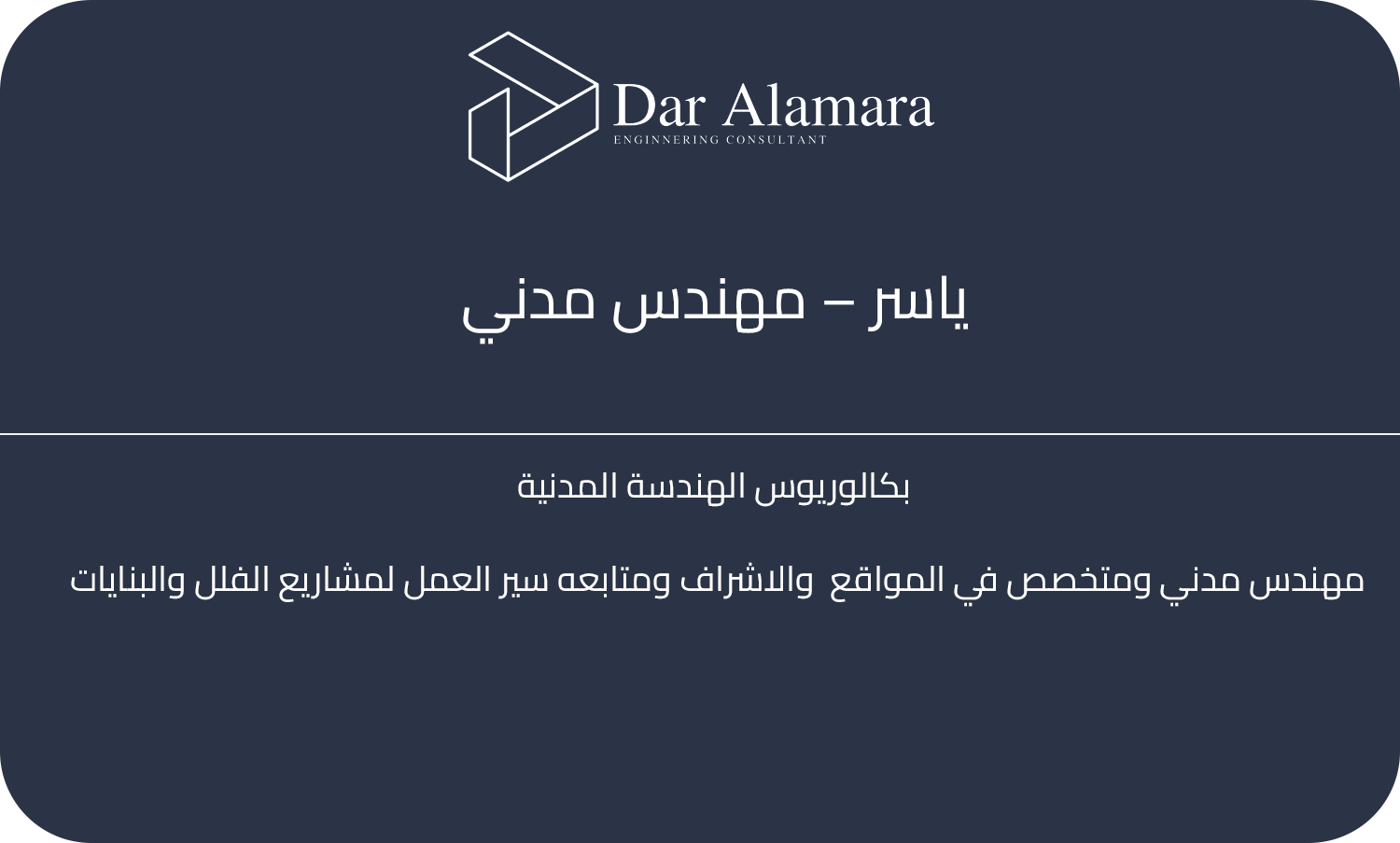 Dar Alamara
ENGINNERING CONSULTANT

ياسر – مهندس مدني

بكالوريوس الهندسة المدنية

مهندس مدني ومتخصص في المواقع والاشراف ومتابعه سير العمل لمشاريع الفلل والبنايات